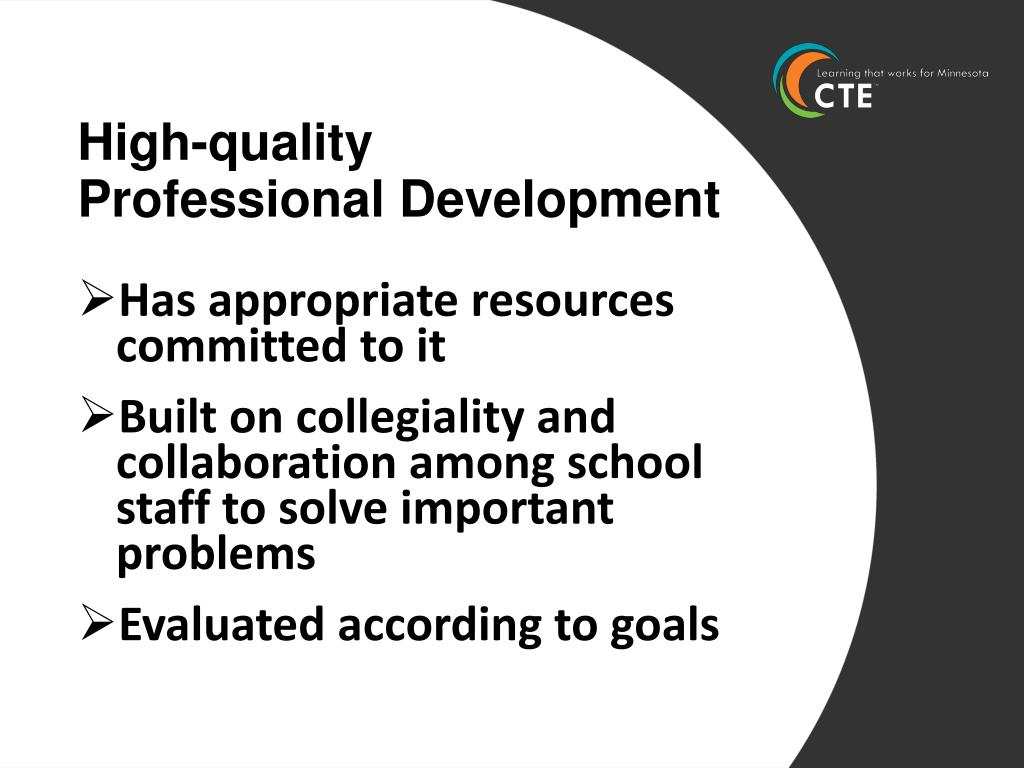 Learning that works for Minnesota
CTE

High-quality
Professional Development

➢Has appropriate resources committed to it

➢Built on collegiality and collaboration among school staff to solve important problems

➢Evaluated according to goals